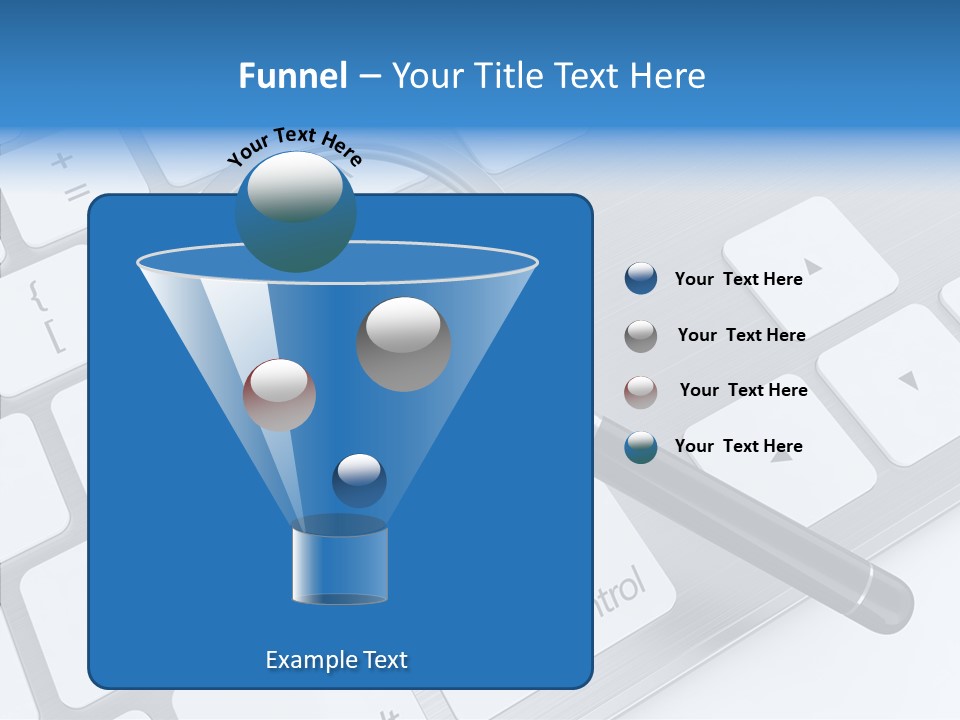 Funnel – Your Title Text Here

Your Text Here

Your Text Here

Your Text Here

Your Text Here

Your Text Here

Example Text

ntrol